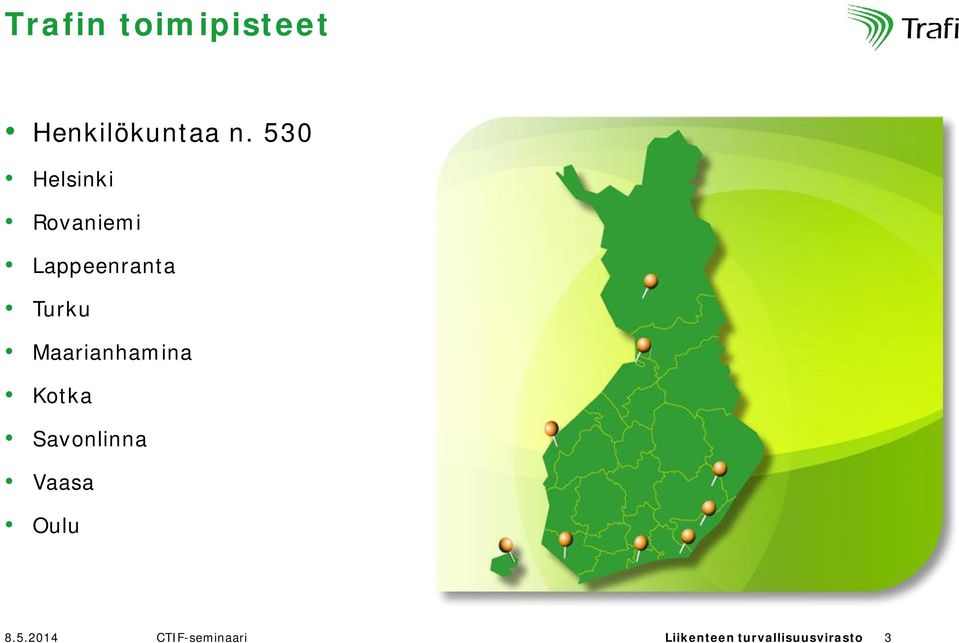 Trafin toimipisteet

Trafi

• Henkilökuntaa n. 530
• Helsinki
• Rovaniemi
• Lappeenranta
• Turku
• Maarianhamina
• Kotka
• Savonlinna
• Vaasa
• Oulu

8.5.2014 CTIF-seminaari Liikenteen turvallisuusvirasto 3